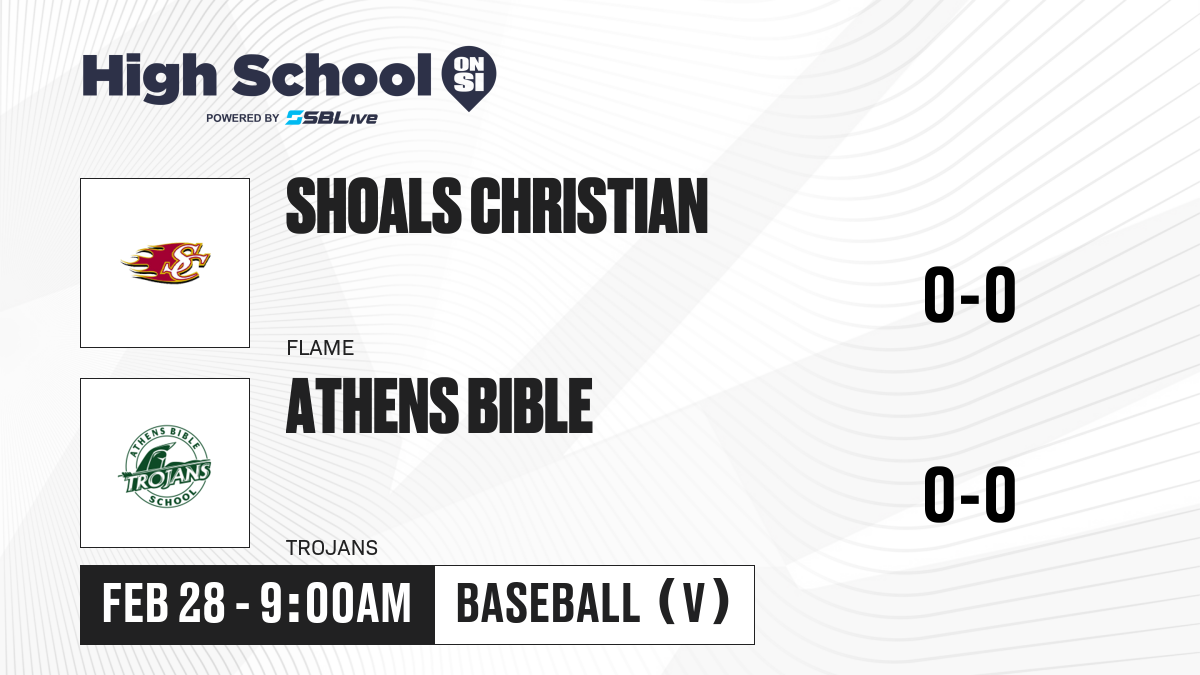 High School ON SI
POWERED BY SBLive

SC

SHOALS CHRISTIAN

FLAME

0-0

ATHENS BIBLE TROJANS SCHOOL

ATHENS BIBLE

TROJANS

0-0

FEB 28 - 9:00AM

BASEBALL (V)